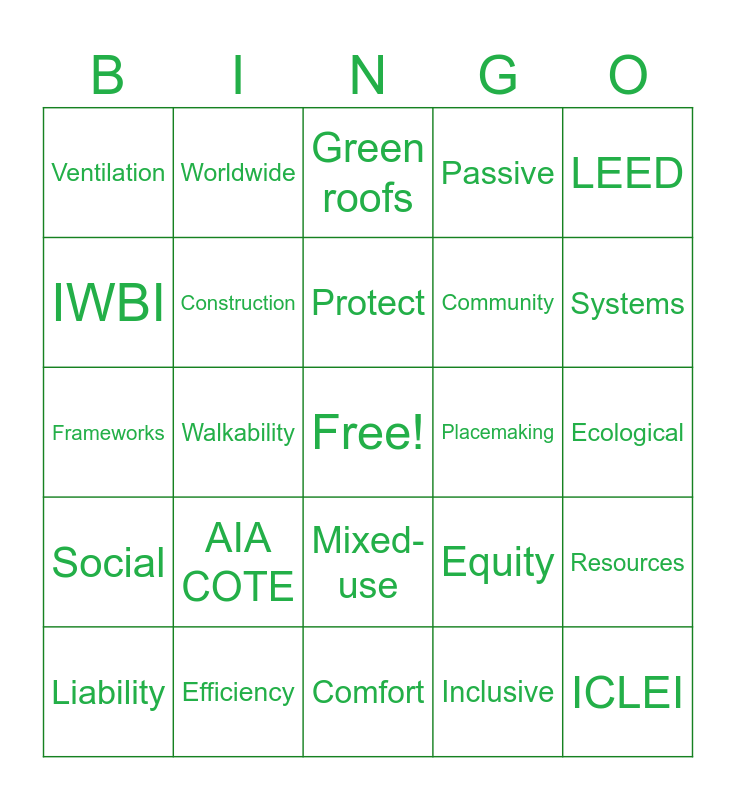 | B | I | N | G | O |
|---|---|---|---|---|
| Ventilation | Worldwide | Green roofs | Passive | LEED |
| IWBI | Construction | Protect | Community | Systems |
| Frameworks | Walkability | Free! | Placemaking | Ecological |
| Social | AIA COTE | Mixed-use | Equity | Resources |
| Liability | Efficiency | Comfort | Inclusive | ICLEI |